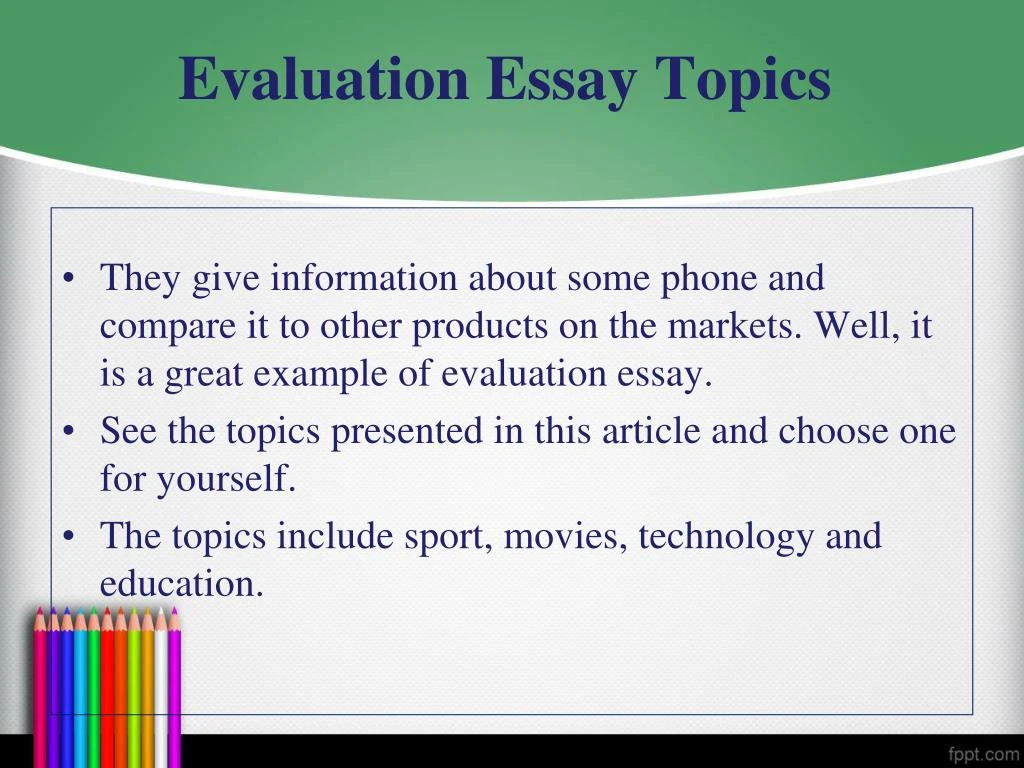 Evaluation Essay Topics

• They give information about some phone and compare it to other products on the markets. Well, it is a great example of evaluation essay.
• See the topics presented in this article and choose one for yourself.
• The topics include sport, movies, technology and education.

fppt.com